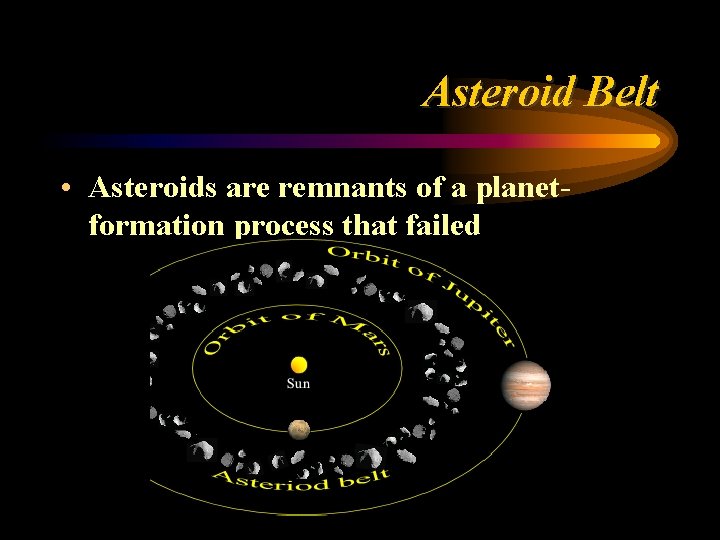 Asteroid Belt

• Asteroids are remnants of a planet-formation process that failed

Orbit of Jupiter

Orbit of Mars

Sun

Asteriod belt